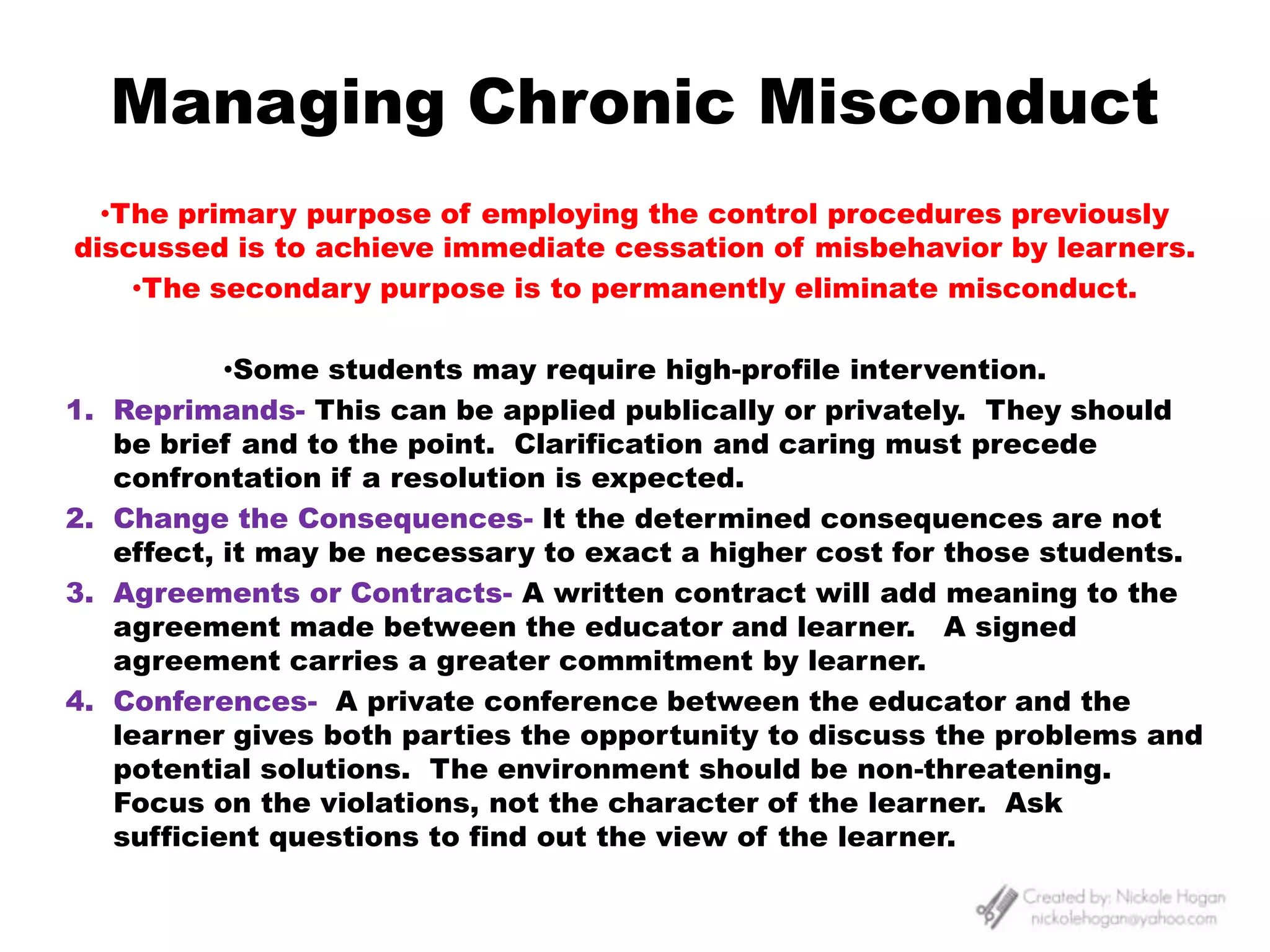 Managing Chronic Misconduct

•The primary purpose of employing the control procedures previously discussed is to achieve immediate cessation of misbehavior by learners.

•The secondary purpose is to permanently eliminate misconduct.

•Some students may require high-profile intervention.

1. Reprimands- This can be applied publically or privately. They should be brief and to the point. Clarification and caring must precede confrontation if a resolution is expected.
2. Change the Consequences- It the determined consequences are not effect, it may be necessary to exact a higher cost for those students.
3. Agreements or Contracts- A written contract will add meaning to the agreement made between the educator and learner. A signed agreement carries a greater commitment by learner.
4. Conferences- A private conference between the educator and the learner gives both parties the opportunity to discuss the problems and potential solutions. The environment should be non-threatening. Focus on the violations, not the character of the learner. Ask sufficient questions to find out the view of the learner.

Created by: Nickole Hogan
nickolehogan@yahoo.com